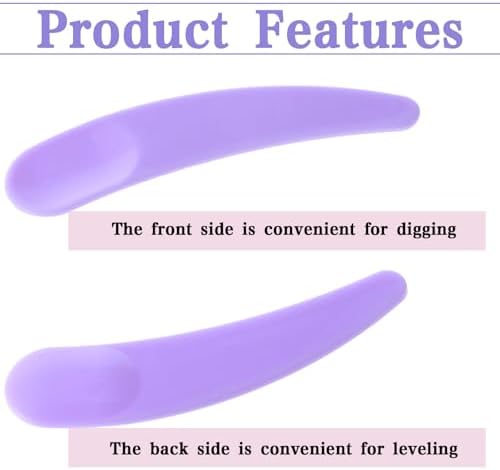 Product Features

The front side is convenient for digging

The back side is convenient for leveling